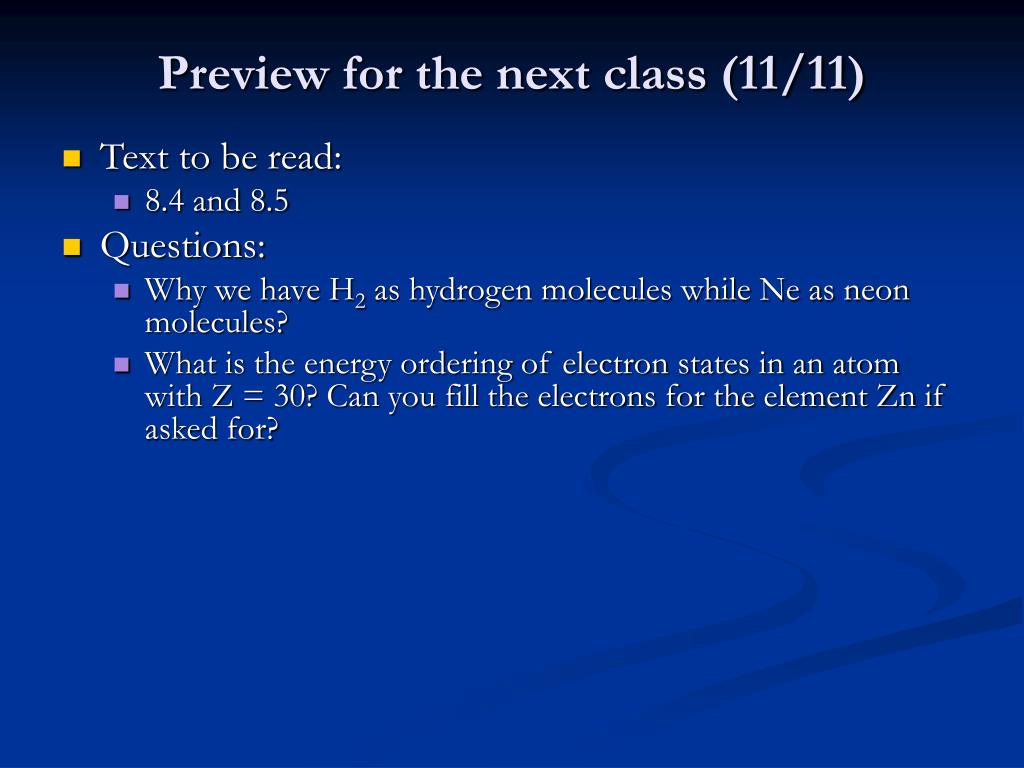 Preview for the next class (11/11)

Text to be read:

8.4 and 8.5

Questions:

Why we have $H_2$ as hydrogen molecules while Ne as neon molecules?

What is the energy ordering of electron states in an atom with Z = 30? Can you fill the electrons for the element Zn if asked for?